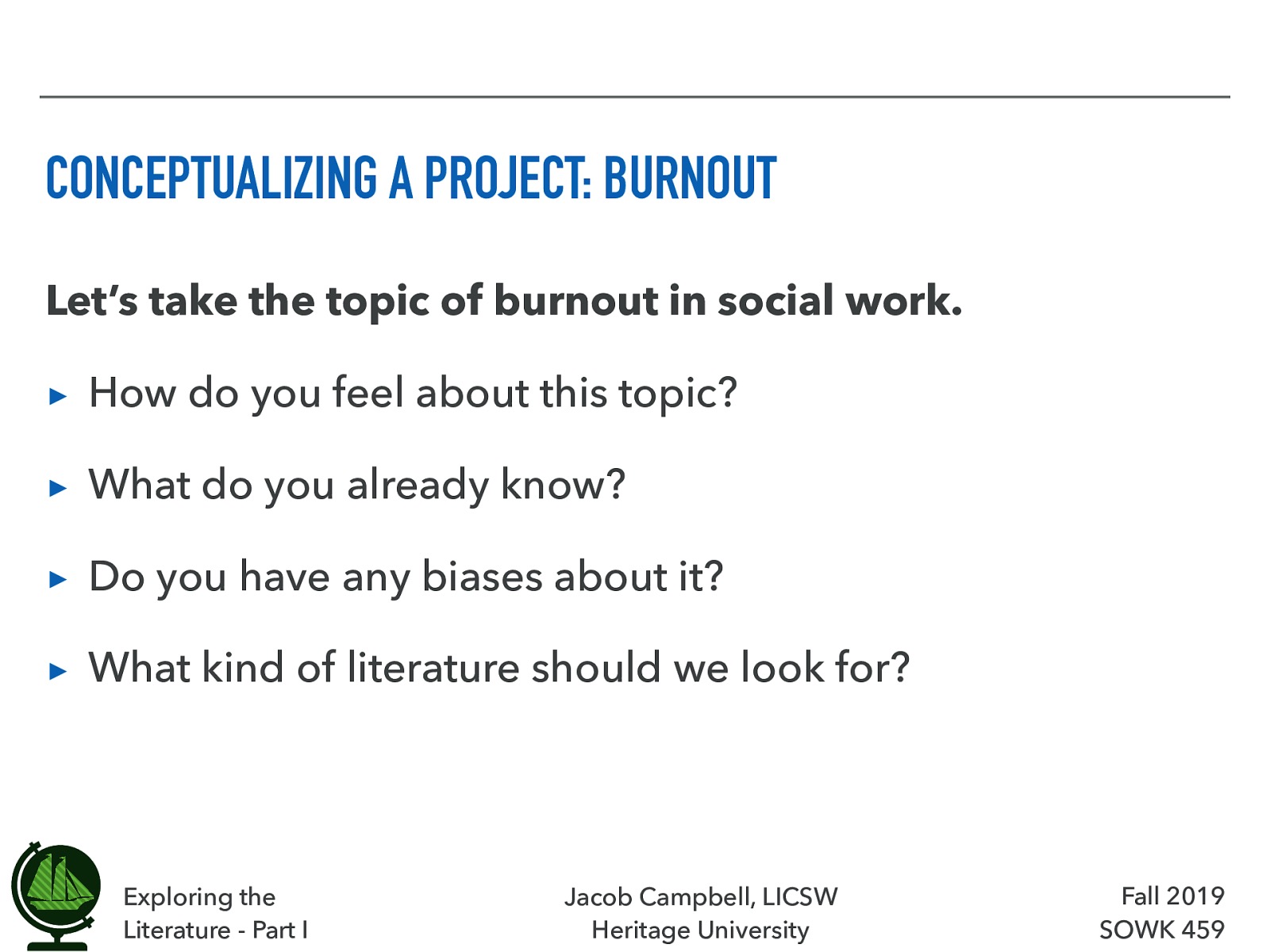 CONCEPTUALIZING A PROJECT: BURNOUT

Let's take the topic of burnout in social work.

▸ How do you feel about this topic?

▸ What do you already know?

▸ Do you have any biases about it?

▸ What kind of literature should we look for?

Exploring the Literature - Part I

Jacob Campbell, LICSW
Heritage University

Fall 2019
SOWK 459